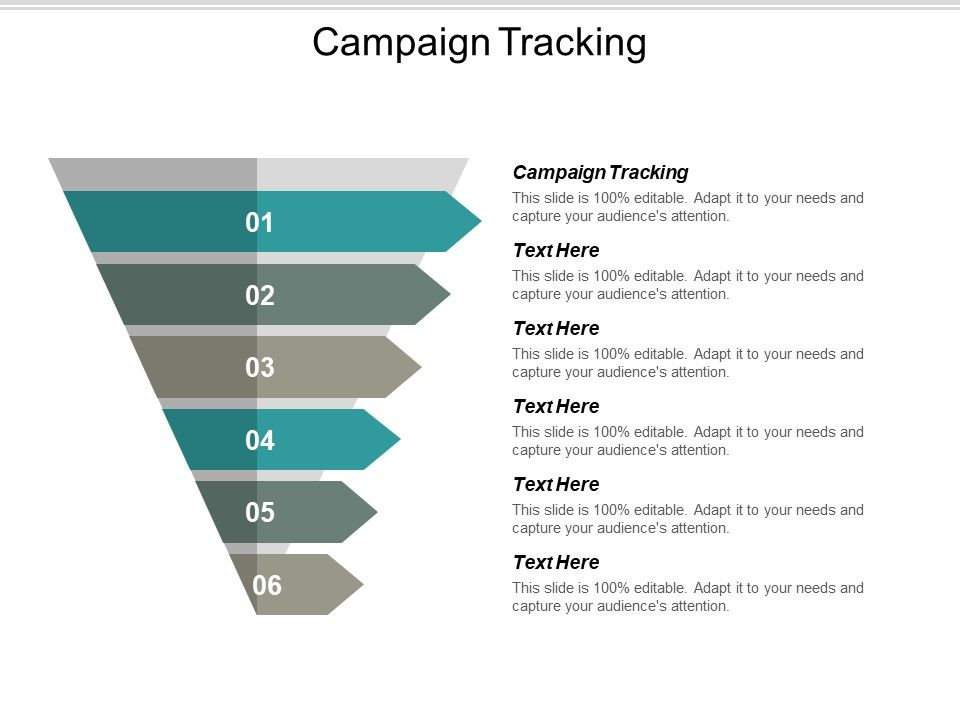 Campaign Tracking

01

02

03

04

05

06

Campaign Tracking
This slide is 100% editable. Adapt it to your needs and capture your audience's attention.

Text Here
This slide is 100% editable. Adapt it to your needs and capture your audience's attention.

Text Here
This slide is 100% editable. Adapt it to your needs and capture your audience's attention.

Text Here
This slide is 100% editable. Adapt it to your needs and capture your audience's attention.

Text Here
This slide is 100% editable. Adapt it to your needs and capture your audience's attention.

Text Here
This slide is 100% editable. Adapt it to your needs and capture your audience's attention.